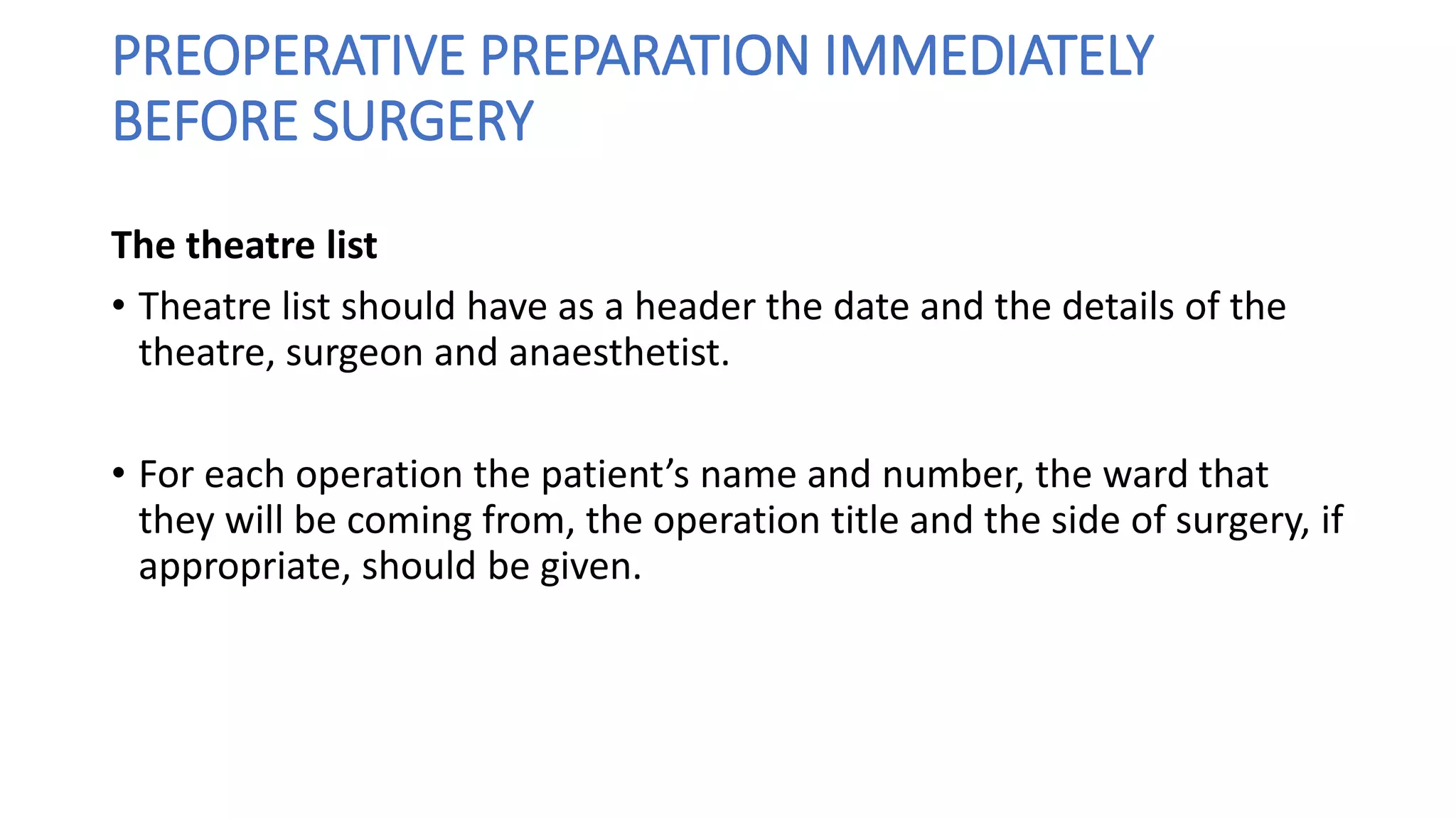 PREOPERATIVE PREPARATION IMMEDIATELY BEFORE SURGERY

The theatre list

• Theatre list should have as a header the date and the details of the theatre, surgeon and anaesthetist.

• For each operation the patient’s name and number, the ward that they will be coming from, the operation title and the side of surgery, if appropriate, should be given.